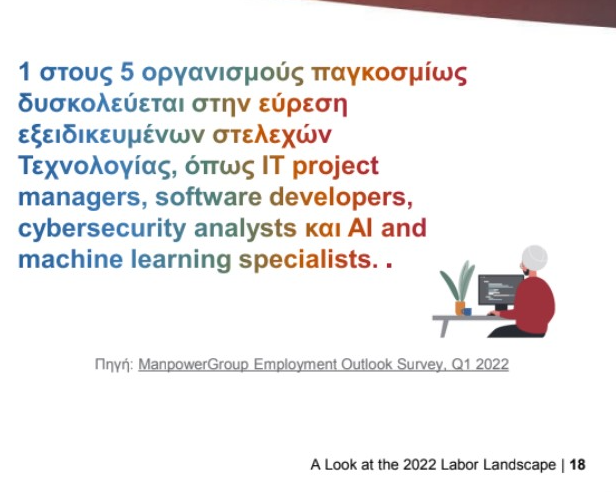 1 στους 5 οργανισμούς παγκοσμίως δυσκολεύεται στην εύρεση εξειδικευμένων στελεχών Τεχνολογίας, όπως IT project managers, software developers, cybersecurity analysts και AI and machine learning specialists. .

Πηγή: ManpowerGroup Employment Outlook Survey, Q1 2022

A Look at the 2022 Labor Landscape | 18